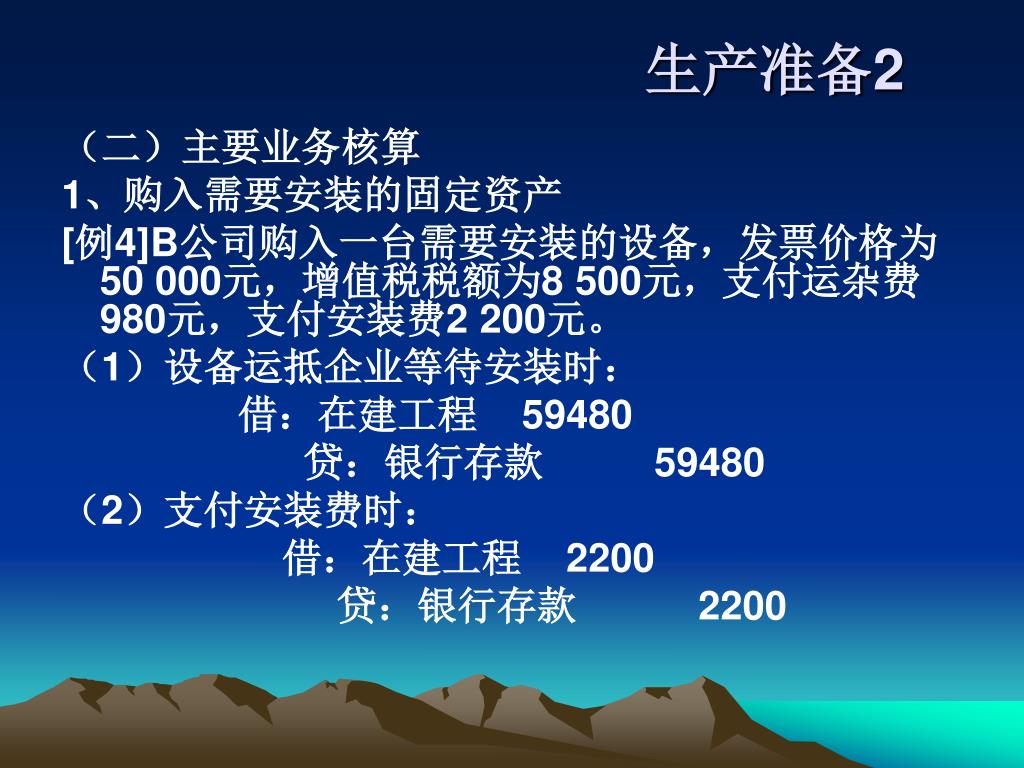 生产准备2

（二）主要业务核算

1、购入需要安装的固定资产

[例4]B公司购入一台需要安装的设备，发票价格为50 000元，增值税税额为8 500元，支付运杂费980元，支付安装费2 200元。

（1）设备运抵企业等待安装时：

借：在建工程　59480

贷：银行存款　59480

（2）支付安装费时：

借：在建工程　2200

贷：银行存款　2200